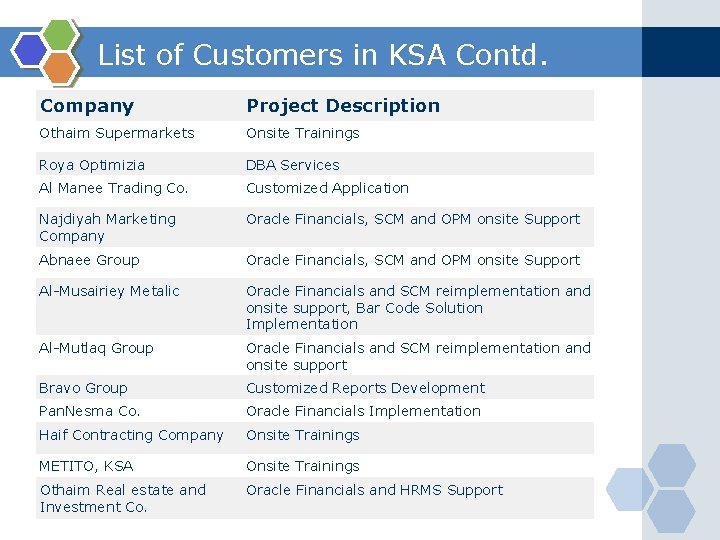 List of Customers in KSA Contd.

| Company | Project Description |
|---|---|
| Othaim Supermarkets | Onsite Trainings |
| Roya Optimizia | DBA Services |
| Al Manee Trading Co. | Customized Application |
| Najdiyah Marketing Company | Oracle Financials, SCM and OPM onsite Support |
| Abnaee Group | Oracle Financials, SCM and OPM onsite Support |
| Al-Musairiey Metalic | Oracle Financials and SCM reimplementation and onsite support, Bar Code Solution Implementation |
| Al-Mutlaq Group | Oracle Financials and SCM reimplementation and onsite support |
| Bravo Group | Customized Reports Development |
| PanNesma Co. | Oracle Financials Implementation |
| Haif Contracting Company | Onsite Trainings |
| METITO, KSA | Onsite Trainings |
| Othaim Real estate and Investment Co. | Oracle Financials and HRMS Support |